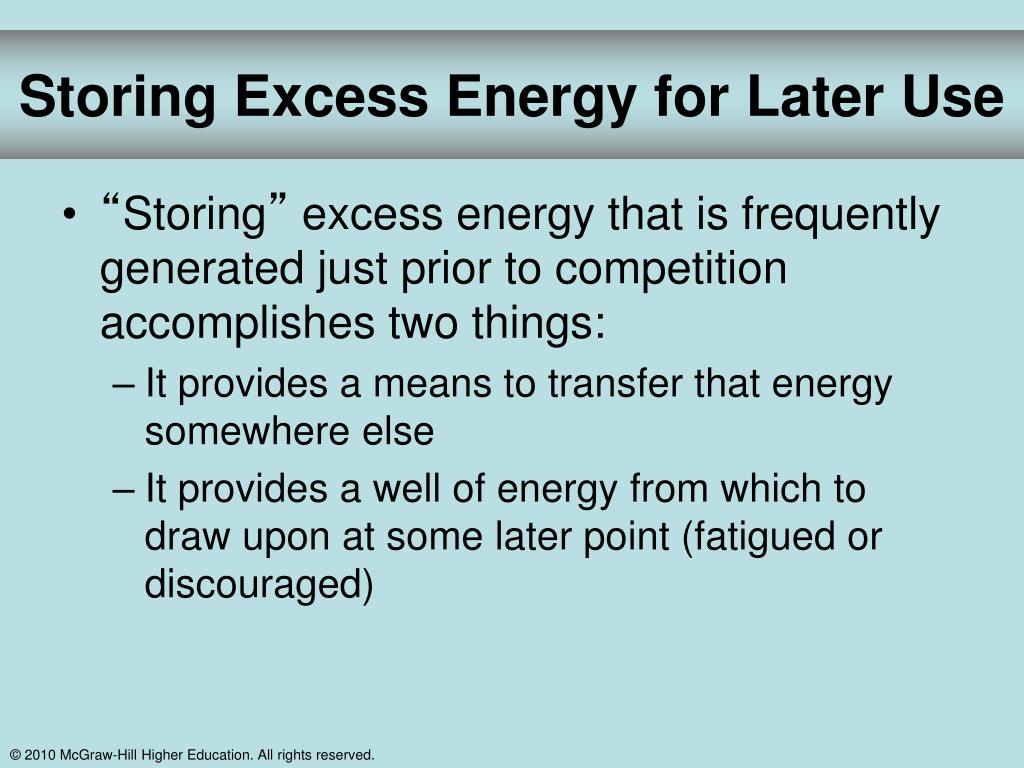 Storing Excess Energy for Later Use

• “Storing” excess energy that is frequently generated just prior to competition accomplishes two things:

– It provides a means to transfer that energy somewhere else

– It provides a well of energy from which to draw upon at some later point (fatigued or discouraged)

© 2010 McGraw-Hill Higher Education. All rights reserved.